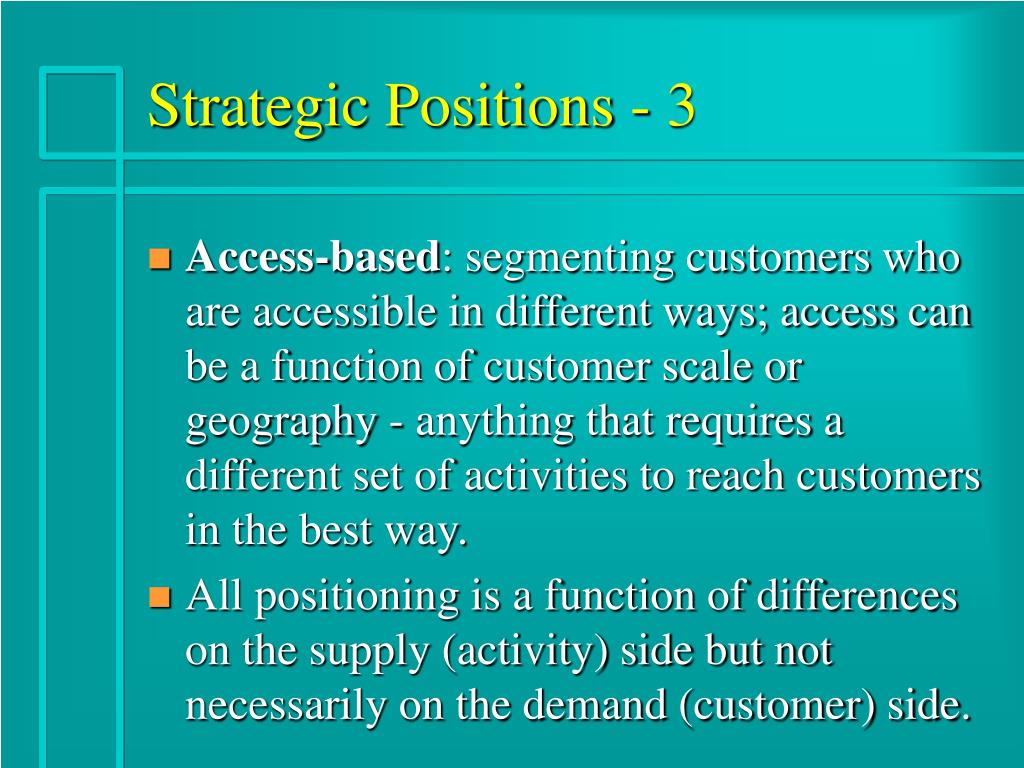 Strategic Positions - 3

Access-based: segmenting customers who are accessible in different ways; access can be a function of customer scale or geography - anything that requires a different set of activities to reach customers in the best way.

All positioning is a function of differences on the supply (activity) side but not necessarily on the demand (customer) side.